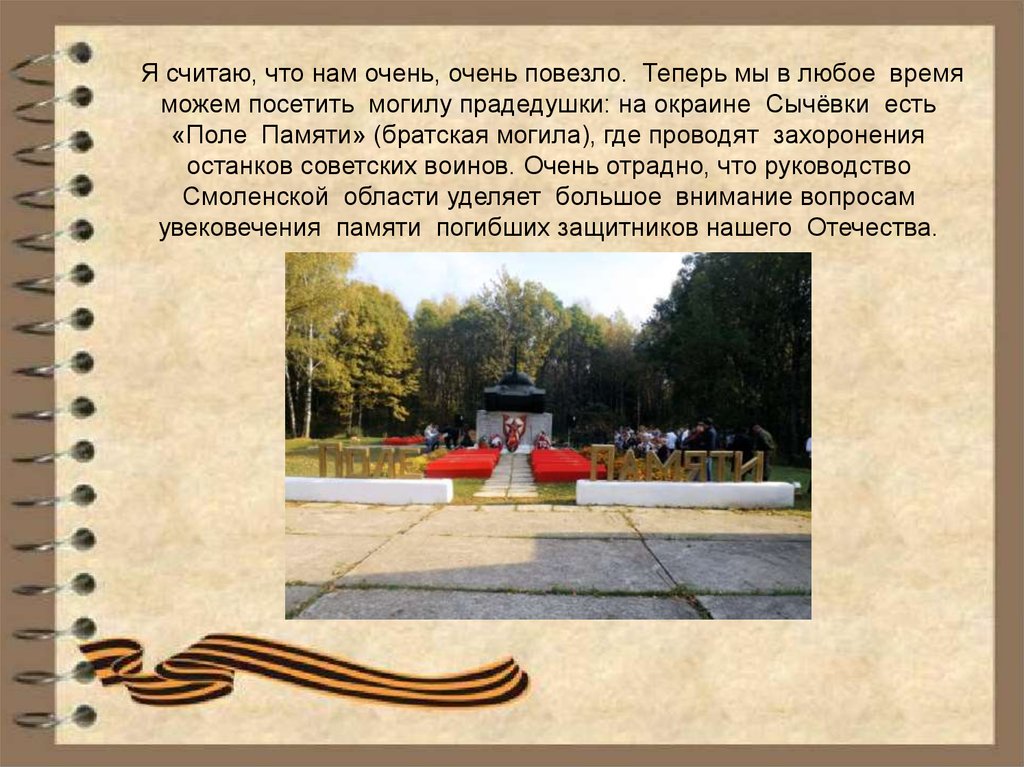 Я считаю, что нам очень, очень повезло. Теперь мы в любое время можем посетить могилу прадедушки: на окраине Сычёвки есть «Поле Памяти» (братская могила), где проводят захоронения останков советских воинов. Очень отрадно, что руководство Смоленской области уделяет большое внимание вопросам увековечения памяти погибших защитников нашего Отечества.

ПОЛЕ ПАМЯТИ